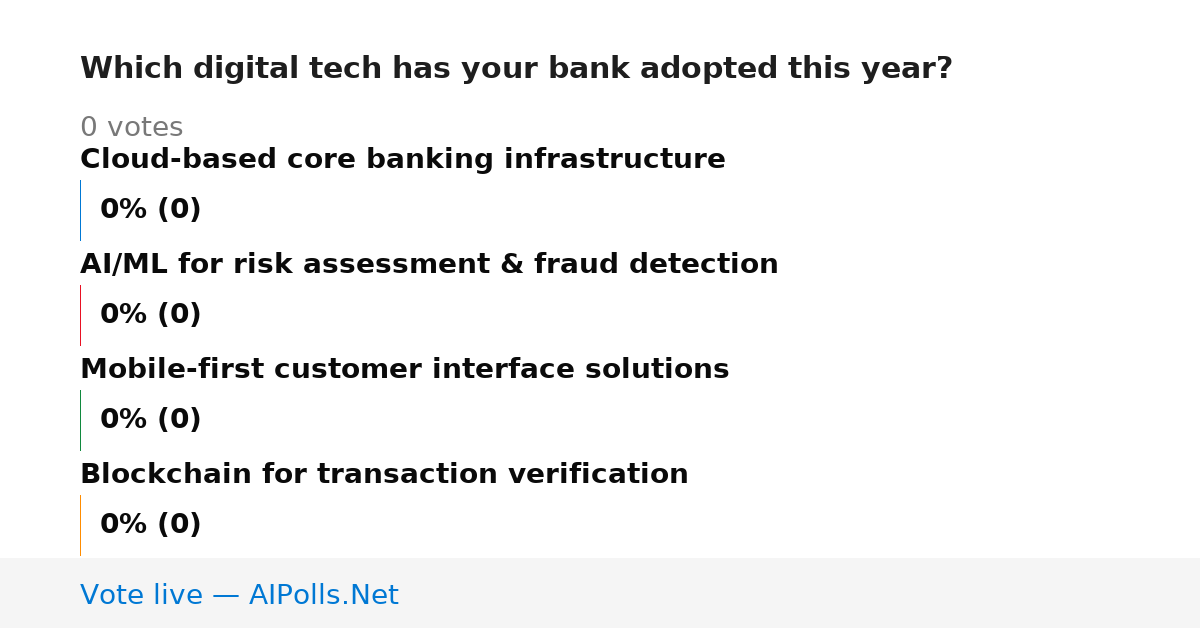 Which digital tech has your bank adopted this year?

0 votes

Cloud-based core banking infrastructure

0% (0)

AI/ML for risk assessment & fraud detection

0% (0)

Mobile-first customer interface solutions

0% (0)

Blockchain for transaction verification

0% (0)

Vote live — AIPolls.Net